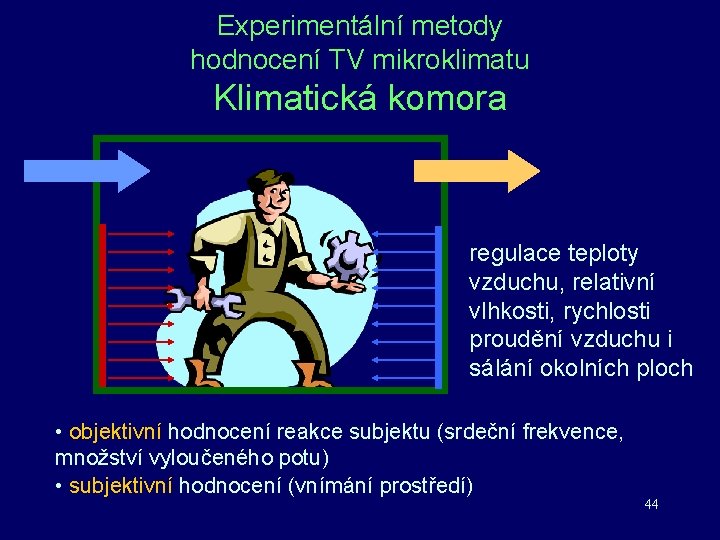 Experimentální metody hodnocení TV mikroklimatu
Klimatická komora

regulace teploty vzduchu, relativní vlhkosti, rychlosti proudění vzduchu i sálání okolních ploch

• objektivní hodnocení reakce subjektu (srdeční frekvence, množství vyloučeného potu)
• subjektivní hodnocení (vnímání prostředí)

44